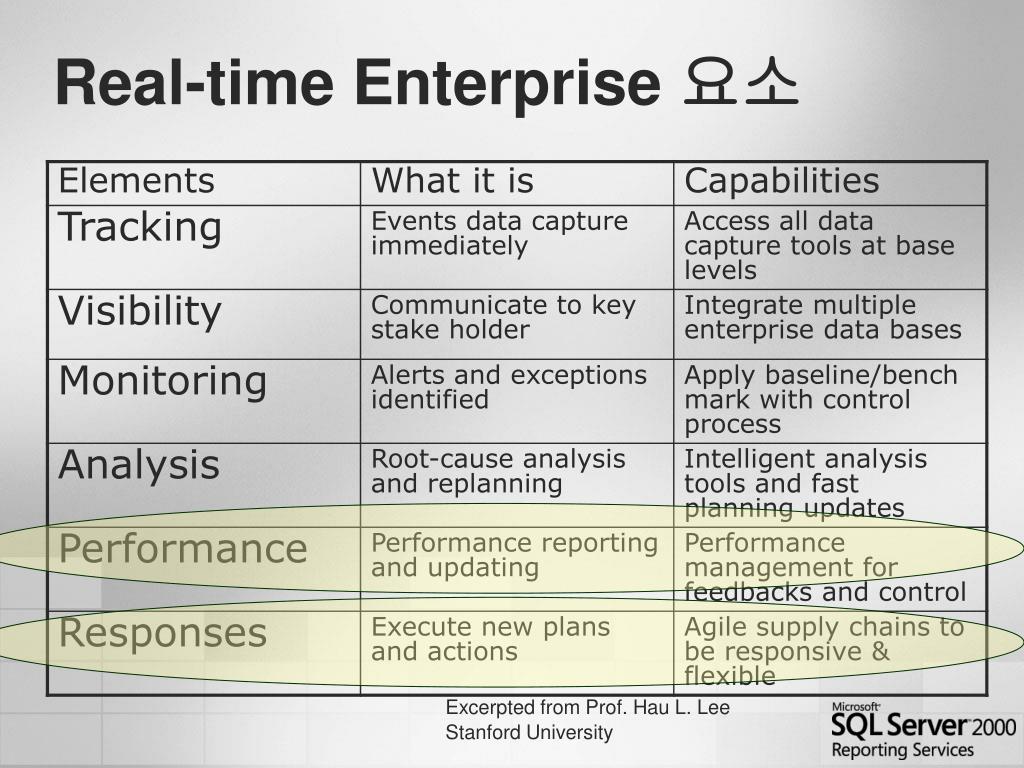 Real-time Enterprise 요소

| Elements | What it is | Capabilities |
|---|---|---|
| Tracking | Events data capture immediately | Access all data capture tools at base levels |
| Visibility | Communicate to key stake holder | Integrate multiple enterprise data bases |
| Monitoring | Alerts and exceptions identified | Apply baseline/bench mark with control process |
| Analysis | Root-cause analysis and replanning | Intelligent analysis tools and fast planning updates |
| Performance | Performance reporting and updating | Performance management for feedbacks and control |
| Responses | Execute new plans and actions | Agile supply chains to be responsive & flexible |

Excerpted from Prof. Hau L. Lee
Stanford University

Microsoft SQL Server 2000
Reporting Services